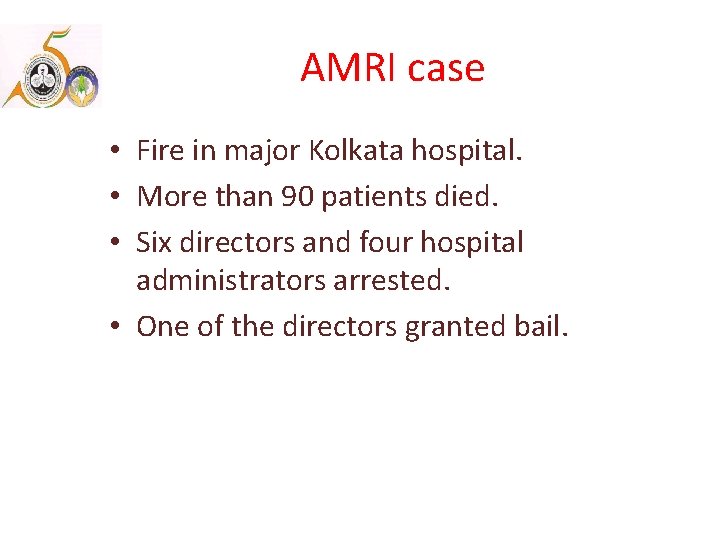 AMRI case

• Fire in major Kolkata hospital.
• More than 90 patients died.
• Six directors and four hospital administrators arrested.
• One of the directors granted bail.